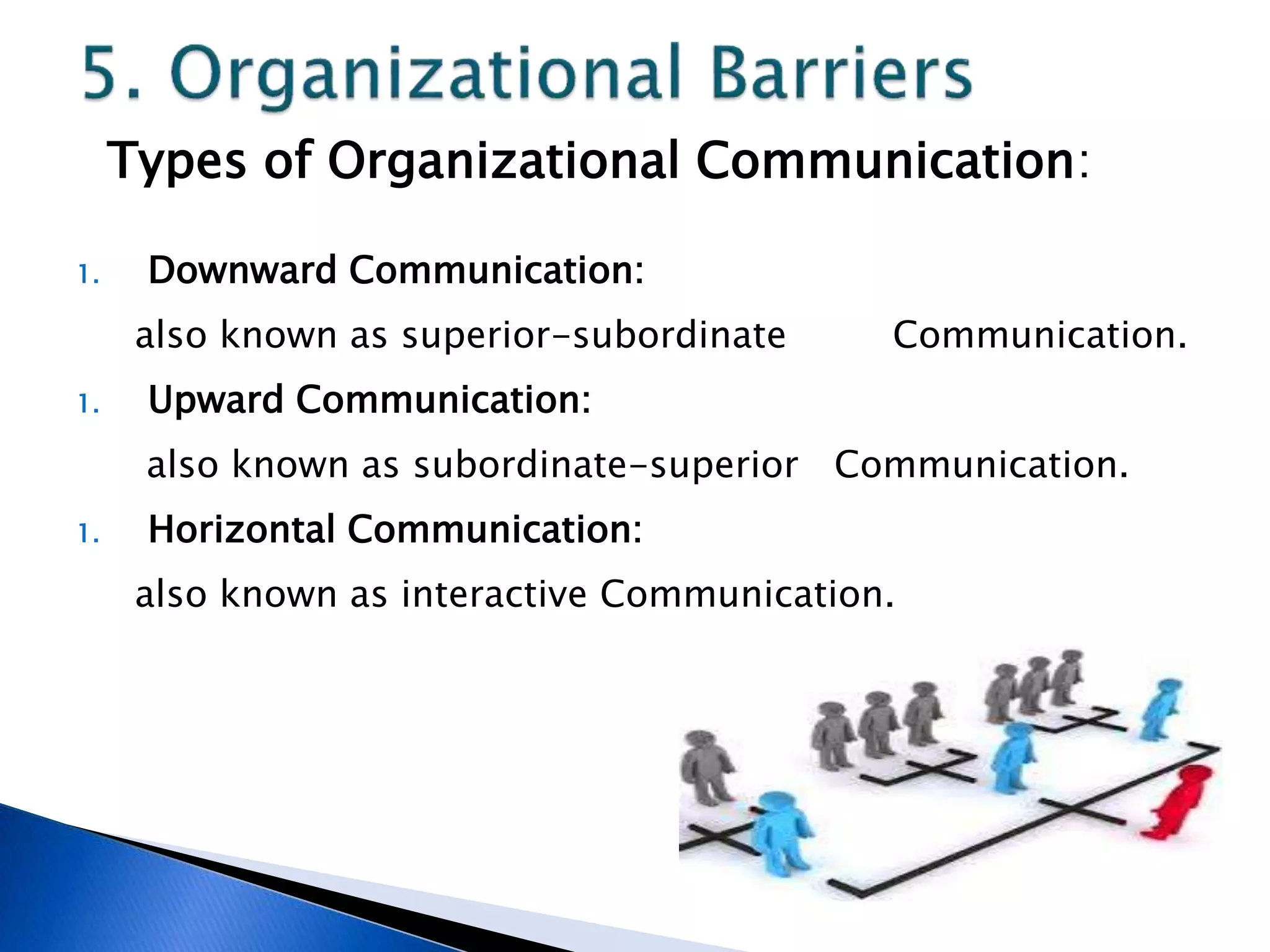 5. Organizational Barriers

Types of Organizational Communication:

1. Downward Communication:

also known as superior-subordinate Communication.

1. Upward Communication:

also known as subordinate-superior Communication.

1. Horizontal Communication:

also known as interactive Communication.